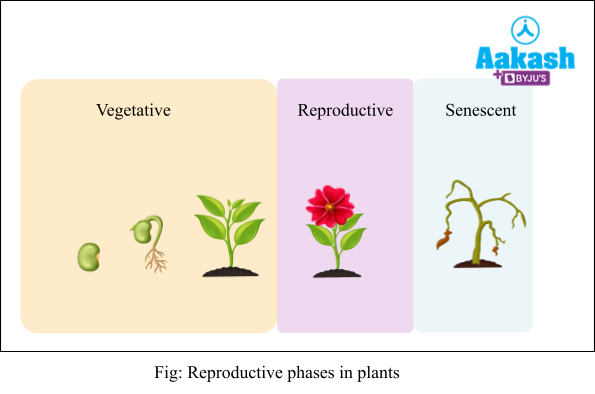 Aakash
+ BYJU'S

Vegetative

Reproductive

Senescent

Fig: Reproductive phases in plants